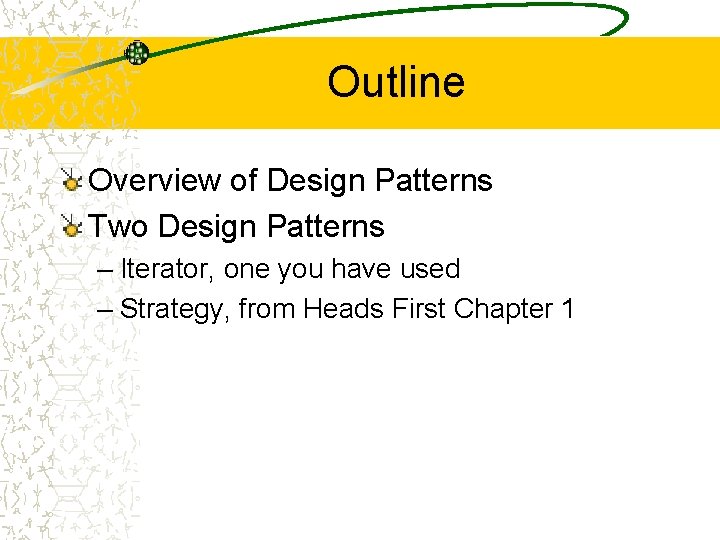 Outline

Overview of Design Patterns

Two Design Patterns

– Iterator, one you have used

– Strategy, from Heads First Chapter 1